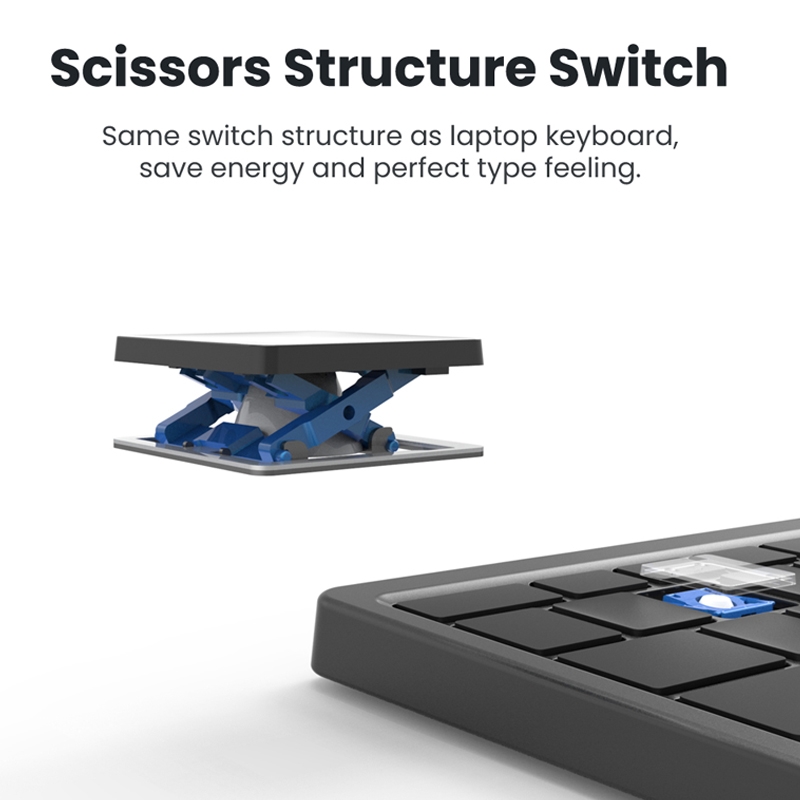 Scissors Structure Switch

Same switch structure as laptop keyboard, save energy and perfect type feeling.